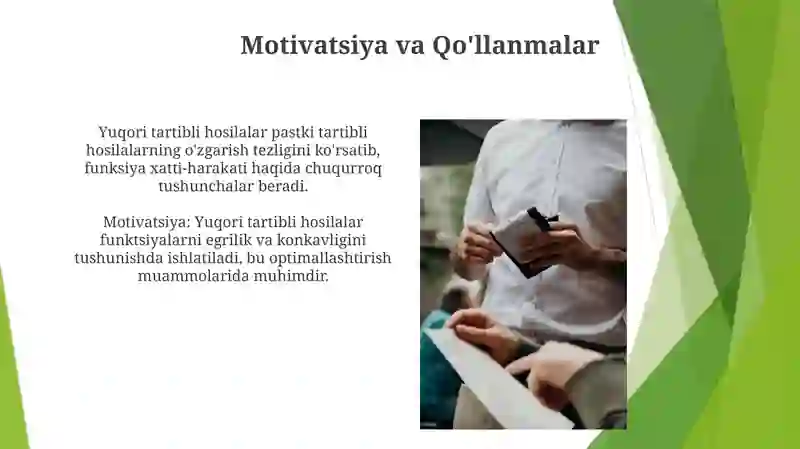 Motivatsiya va Qo'llanmalar

Yuqori tartibli hosilalar pastki tartibli hosilalarning o'zgarish tezligini ko'rsatib, funksiya xatti-harakati haqida chuqurroq tushunchalar beradi.

Motivatsiya: Yuqori tartibli hosilalar funktsiyalarni egrilik va konkavligini tushunishda ishlatiladi, bu optimallashtirish muammolarida muhimdir.